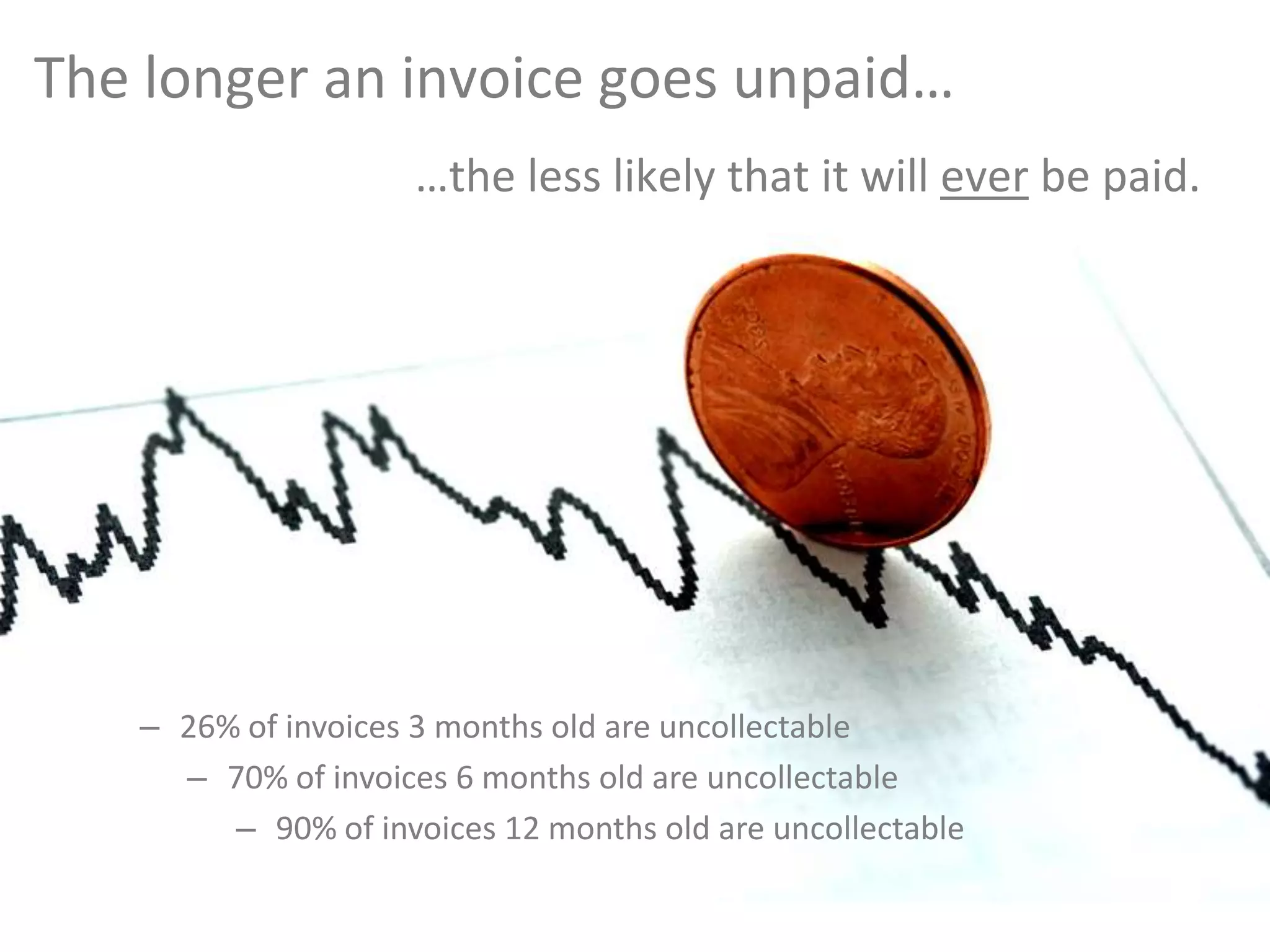 The longer an invoice goes unpaid…

…the less likely that it will ever be paid.

– 26% of invoices 3 months old are uncollectable

– 70% of invoices 6 months old are uncollectable

– 90% of invoices 12 months old are uncollectable